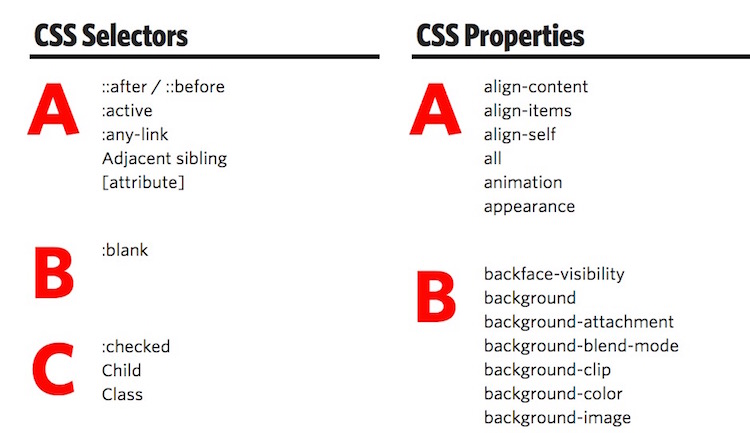 CSS Selectors

A

::after / ::before
:active
:any-link
Adjacent sibling
[attribute]

B

:blank

C

:checked
Child
Class

CSS Properties

A

align-content
align-items
align-self
all
animation
appearance

B

backface-visibility
background
background-attachment
background-blend-mode
background-clip
background-color
background-image